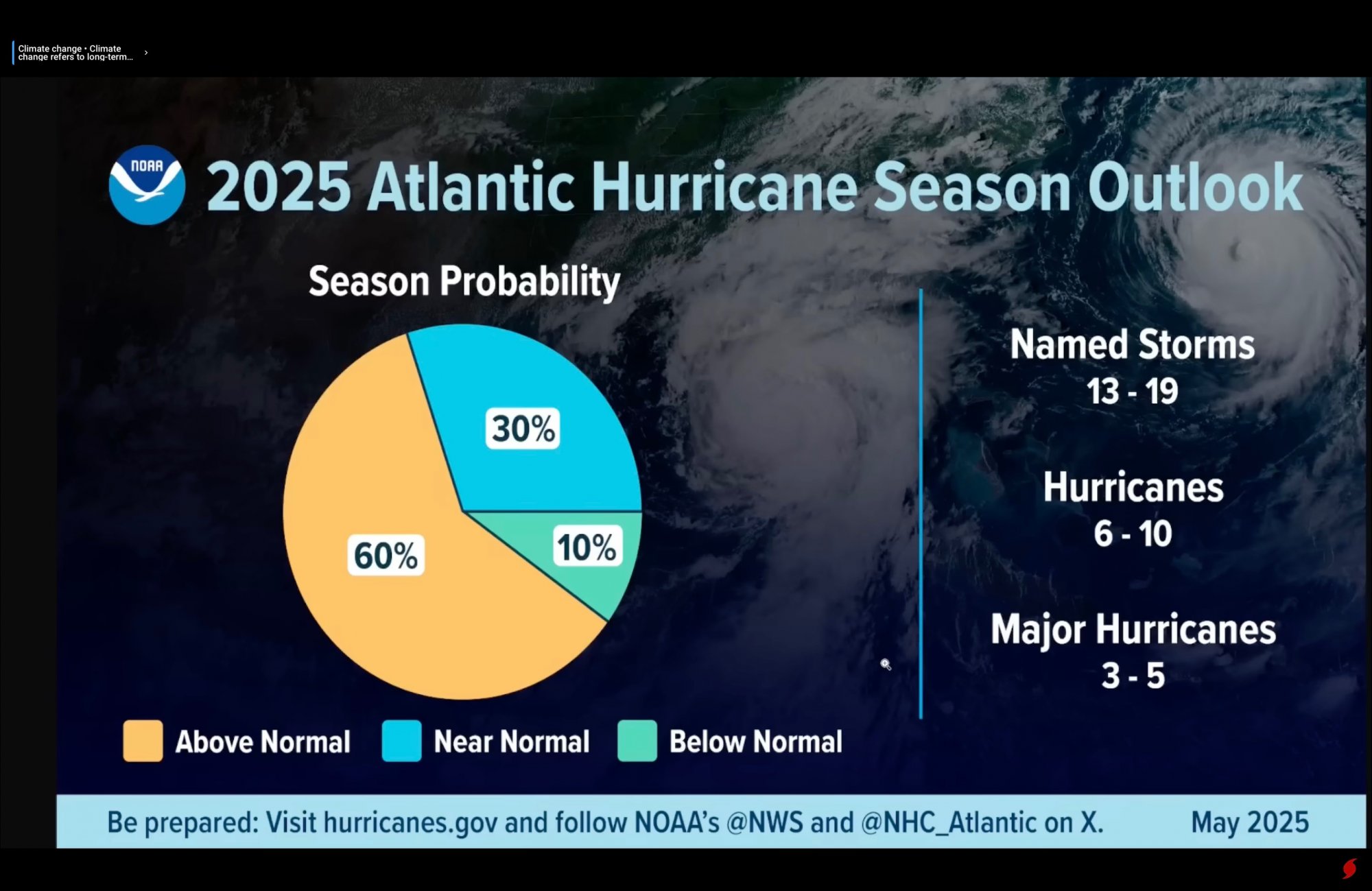 Climate change • Climate change refers to long-term...

NOAA 2025 Atlantic Hurricane Season Outlook

Season Probability

30%

60%

10%

Above Normal Near Normal Below Normal

Named Storms
13 - 19

Hurricanes
6 - 10

Major Hurricanes
3 - 5

Be prepared: Visit hurricanes.gov and follow NOAA's @NWS and @NHC_Atlantic on X. May 2025